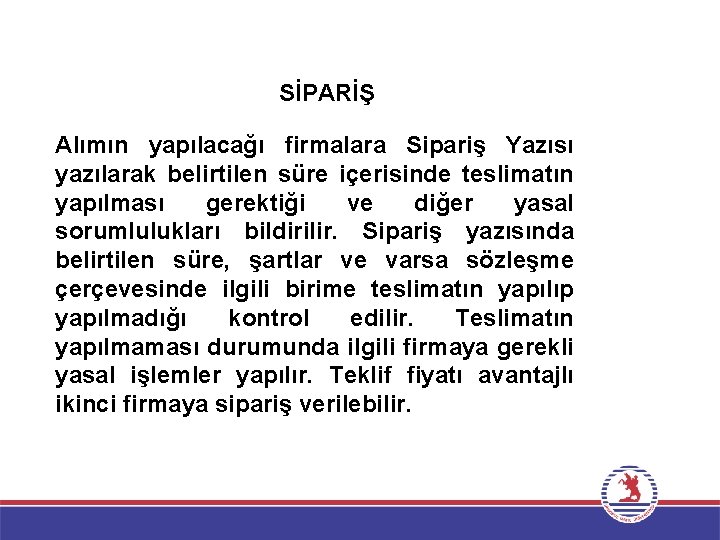 SİPARİŞ

Alımın yapılacağı firmalara Sipariş Yazısı yazılarak belirtilen süre içerisinde teslimatın yapılması gerektiği ve diğer yasal sorumlulukları bildirilir. Sipariş yazısında belirtilen süre, şartlar ve varsa sözleşme çerçevesinde ilgili birime teslimatın yapılıp yapılmadığı kontrol edilir. Teslimatın yapılmaması durumunda ilgili firmaya gerekli yasal işlemler yapılır. Teklif fiyatı avantajlı ikinci firmaya sipariş verilebilir.